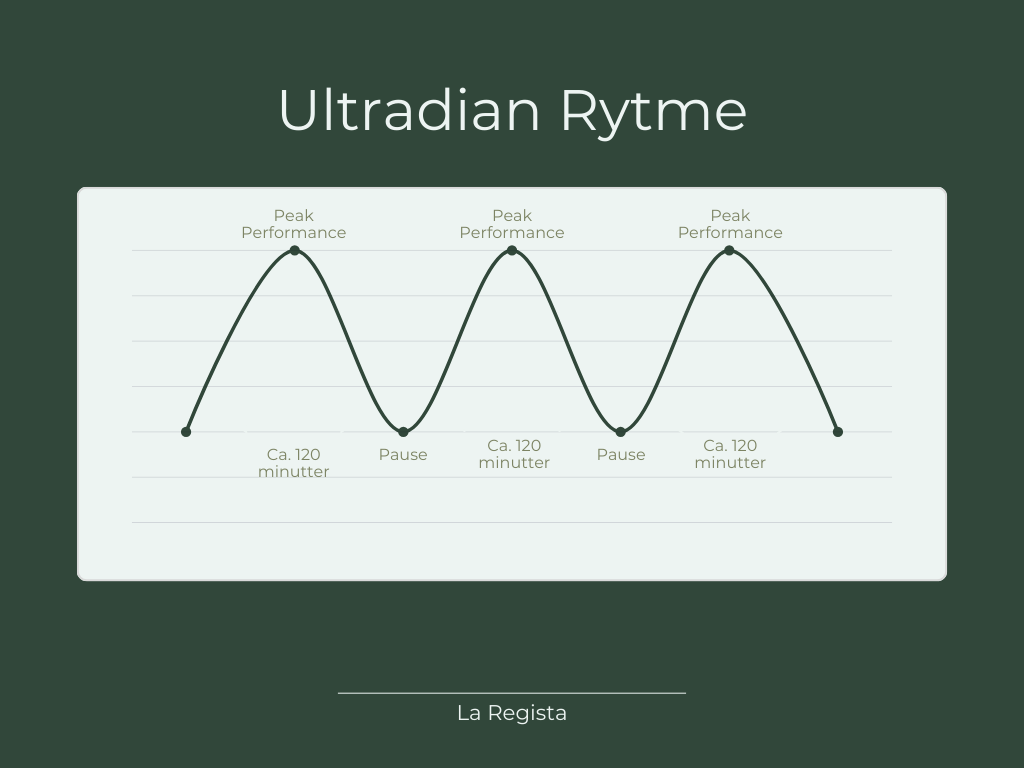 Ultradian Rytme

Peak Performance

Peak Performance

Peak Performance

Ca. 120 minutter

Pause

Ca. 120 minutter

Pause

Ca. 120 minutter

La Regista